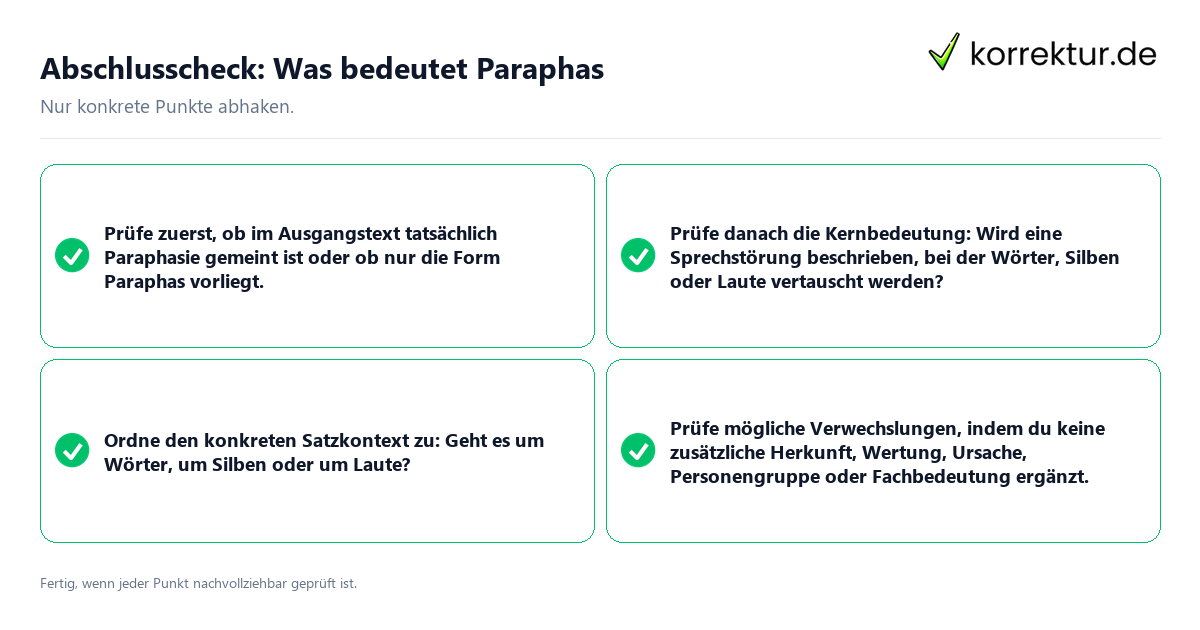 Abschlusscheck: Was bedeutet Paraphas

korrektur.de

Nur konkrete Punkte abhaken.

Prüfe zuerst, ob im Ausgangstext tatsächlich Paraphasie gemeint ist oder ob nur die Form Paraphas vorliegt.

Prüfe danach die Kernbedeutung: Wird eine Sprechstörung beschrieben, bei der Wörter, Silben oder Laute vertauscht werden?

Ordne den konkreten Satzkontext zu: Geht es um Wörter, um Silben oder um Laute?

Prüfe mögliche Verwechslungen, indem du keine zusätzliche Herkunft, Wertung, Ursache, Personengruppe oder Fachbedeutung ergänzt.

Fertig, wenn jeder Punkt nachvollziehbar geprüft ist.